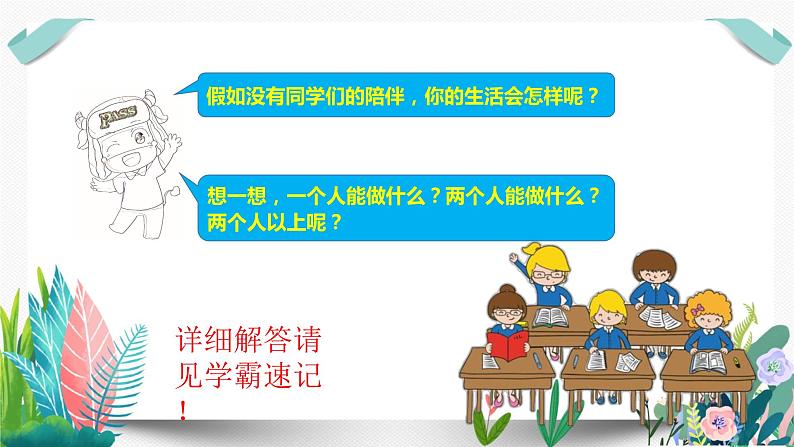 PASS

假如没有同学们的陪伴，你的生活会怎样呢？

想一想，一个人能做什么？两个人能做什么？两个人以上呢？

详细解答请见学霸速记！